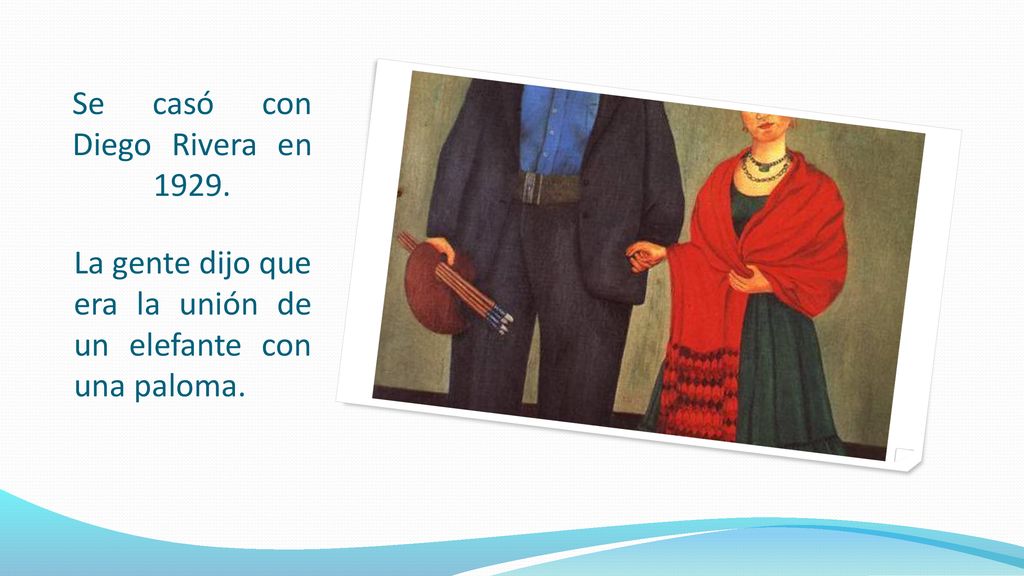 Se casó con Diego Rivera en 1929.

La gente dijo que era la unión de un elefante con una paloma.